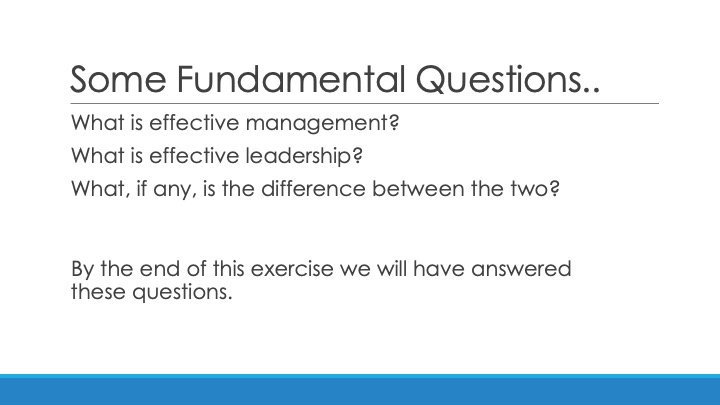 Some Fundamental Questions..

What is effective management?

What is effective leadership?

What, if any, is the difference between the two?

By the end of this exercise we will have answered these questions.